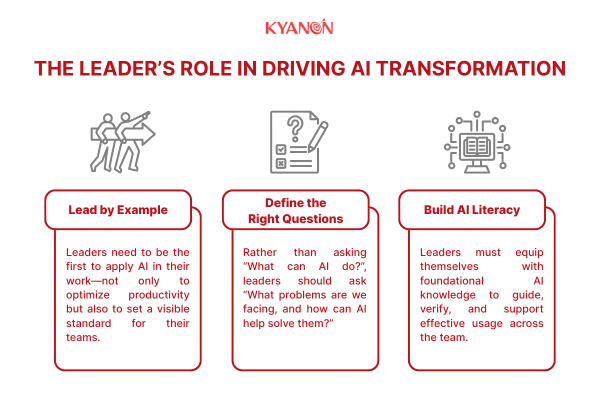 KYANON

THE LEADER'S ROLE IN DRIVING AI TRANSFORMATION

Lead by Example

Leaders need to be the first to apply AI in their work—not only to optimize productivity but also to set a visible standard for their teams.

Define the Right Questions

Rather than asking "What can AI do?", leaders should ask "What problems are we facing, and how can AI help solve them?"

Build AI Literacy

Leaders must equip themselves with foundational AI knowledge to guide, verify, and support effective usage across the team.